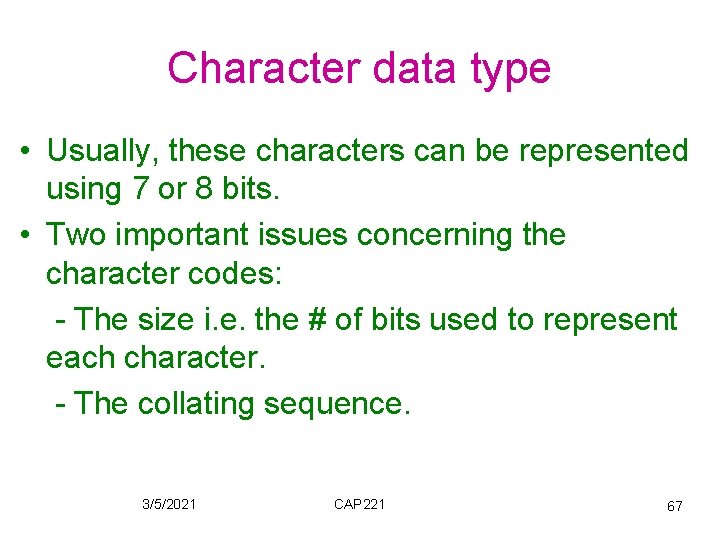 Character data type

• Usually, these characters can be represented using 7 or 8 bits.

• Two important issues concerning the character codes:

- The size i.e. the # of bits used to represent each character.

- The collating sequence.

3/5/2021

CAP221

67